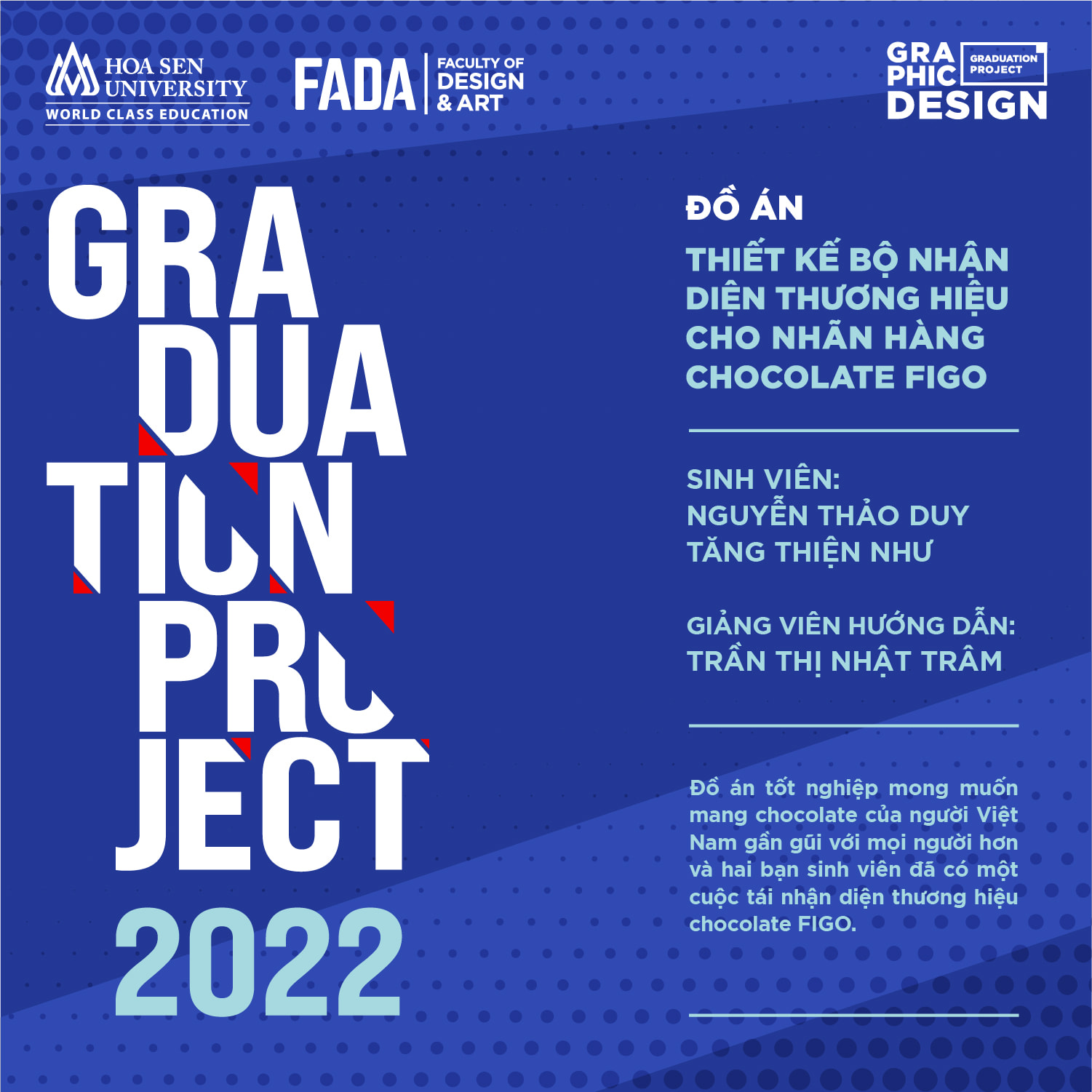 HOA SEN UNIVERSITY
WORLD CLASS EDUCATION

FADA FACULTY OF DESIGN & ART

GRA PHIC DESIGN GRADUATION PROJECT

GRA
DUA
TION
PRO
JECT
2022

ĐỒ ÁN
THIẾT KẾ BỘ NHẬN DIỆN THƯƠNG HIỆU CHO NHÃN HÀNG CHOCOLATE FIGO

SINH VIÊN:
NGUYỄN THẢO DUY
TĂNG THIỆN NHƯ

GIẢNG VIÊN HƯỚNG DẪN:
TRẦN THỊ NHẬT TRÂM

Đồ án tốt nghiệp mong muốn mang chocolate của người Việt Nam gần gũi với mọi người hơn và hai bạn sinh viên đã có một cuộc tái nhận diện thương hiệu chocolate FIGO.